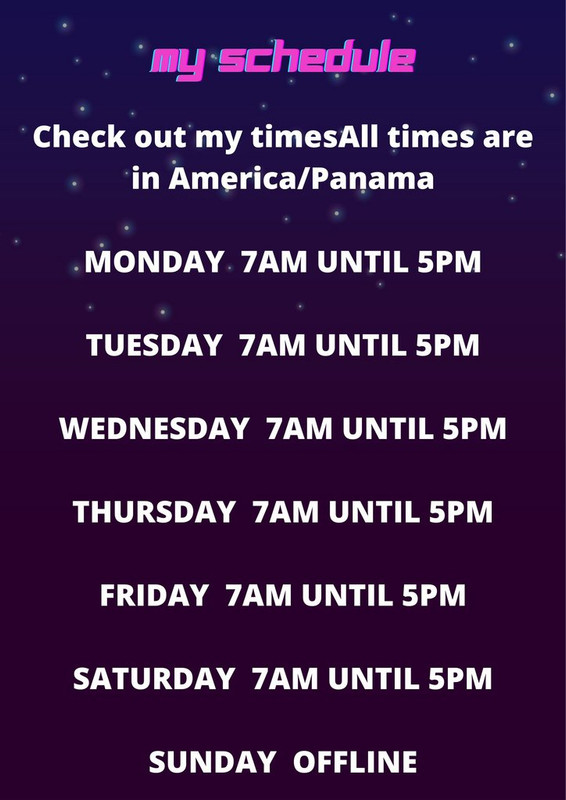 my schedule

Check out my timesAll times are in America/Panama

MONDAY 7AM UNTIL 5PM

TUESDAY 7AM UNTIL 5PM

WEDNESDAY 7AM UNTIL 5PM

THURSDAY 7AM UNTIL 5PM

FRIDAY 7AM UNTIL 5PM

SATURDAY 7AM UNTIL 5PM

SUNDAY OFFLINE